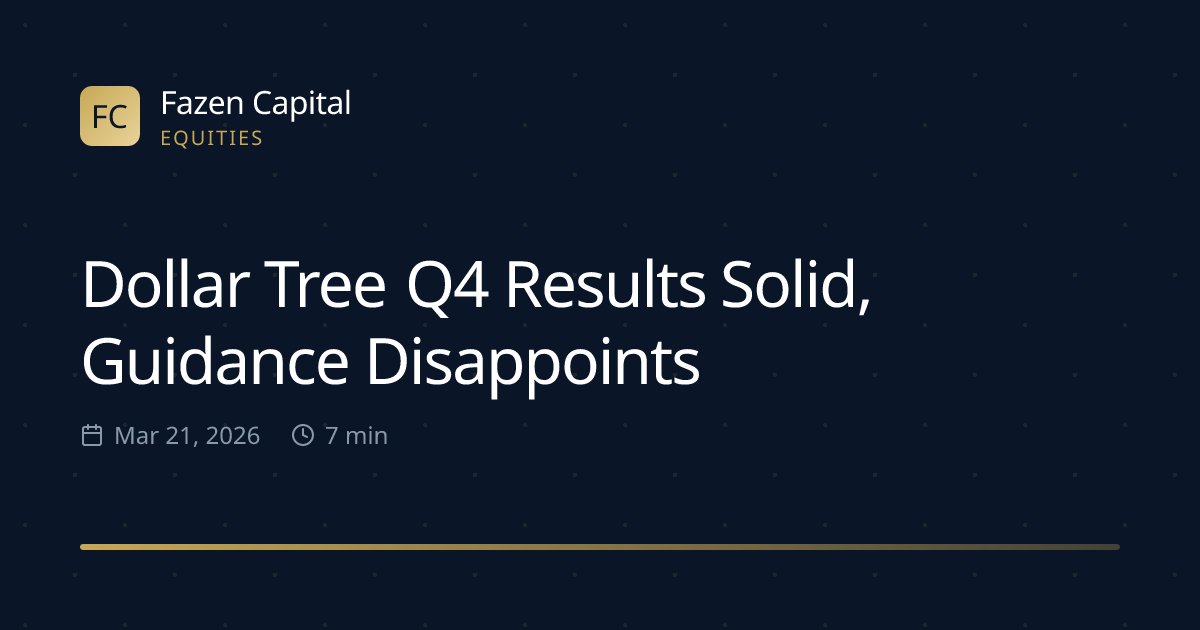 FC

Fazen Capital
EQUITIES

Dollar Tree Q4 Results Solid, Guidance Disappoints

Mar 21, 2026 7 min